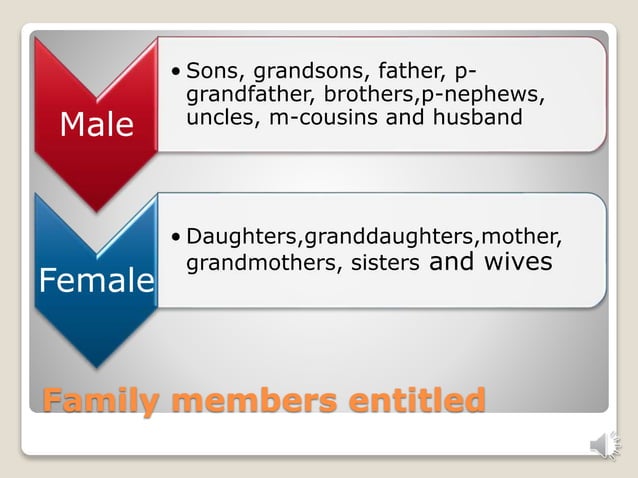 Male

• Sons, grandsons, father, p-grandfather, brothers,p-nephews, uncles, m-cousins and husband

Female

• Daughters,granddaughters,mother, grandmothers, sisters and wives

Family members entitled